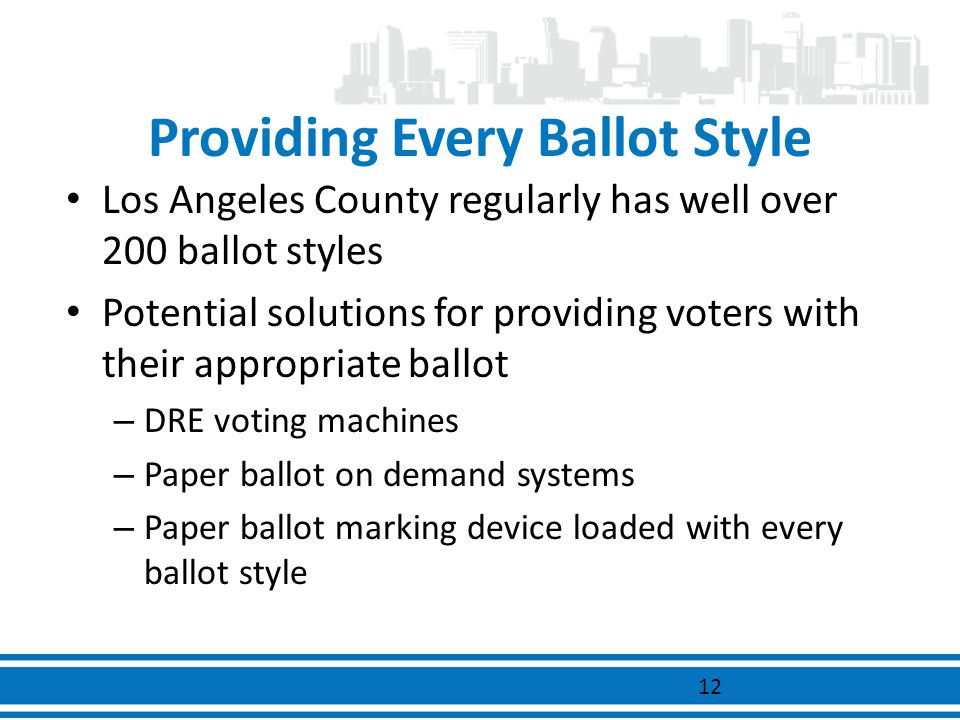 Providing Every Ballot Style

• Los Angeles County regularly has well over 200 ballot styles

• Potential solutions for providing voters with their appropriate ballot
  – DRE voting machines
  – Paper ballot on demand systems
  – Paper ballot marking device loaded with every ballot style

12